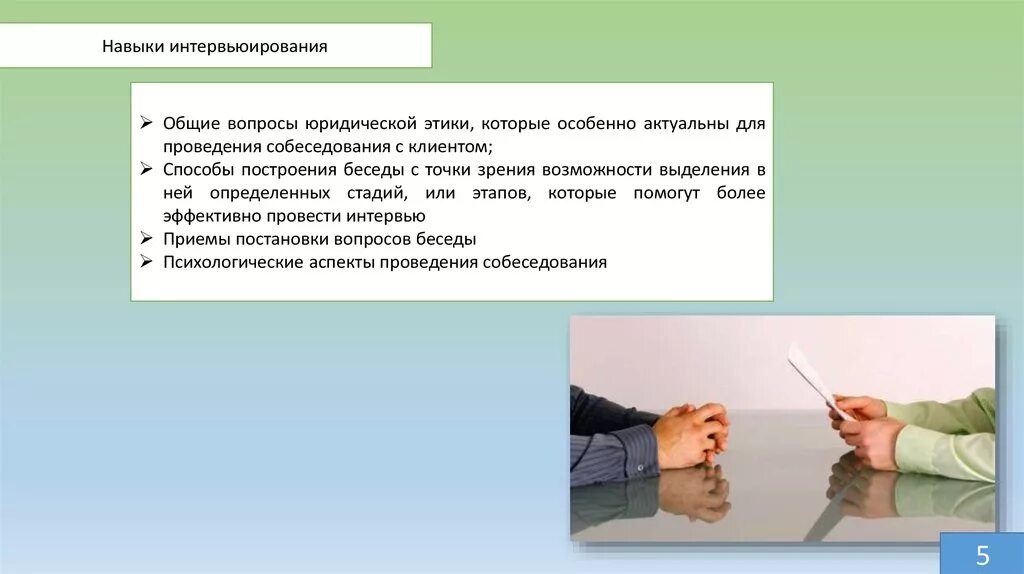 Навыки интервьюирования

➢ Общие вопросы юридической этики, которые особенно актуальны для проведения собеседования с клиентом;
➢ Способы построения беседы с точки зрения возможности выделения в ней определенных стадий, или этапов, которые помогут более эффективно провести интервью
➢ Приемы постановки вопросов беседы
➢ Психологические аспекты проведения собеседования

5